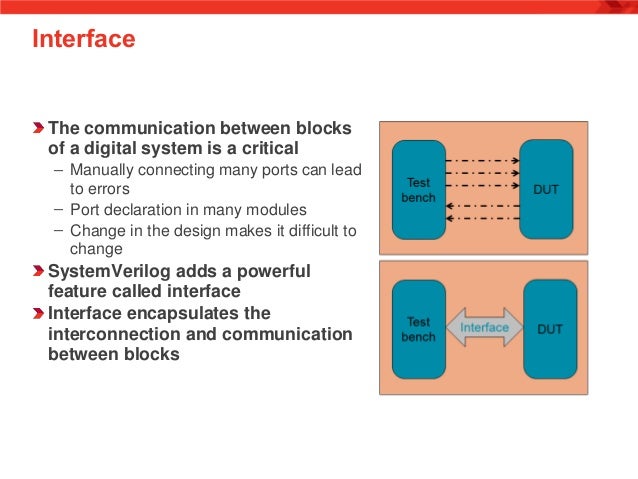 Interface

The communication between blocks of a digital system is a critical
– Manually connecting many ports can lead to errors
– Port declaration in many modules
– Change in the design makes it difficult to change

SystemVerilog adds a powerful feature called interface

Interface encapsulates the interconnection and communication between blocks

Test bench

DUT

Test bench

Interface

DUT